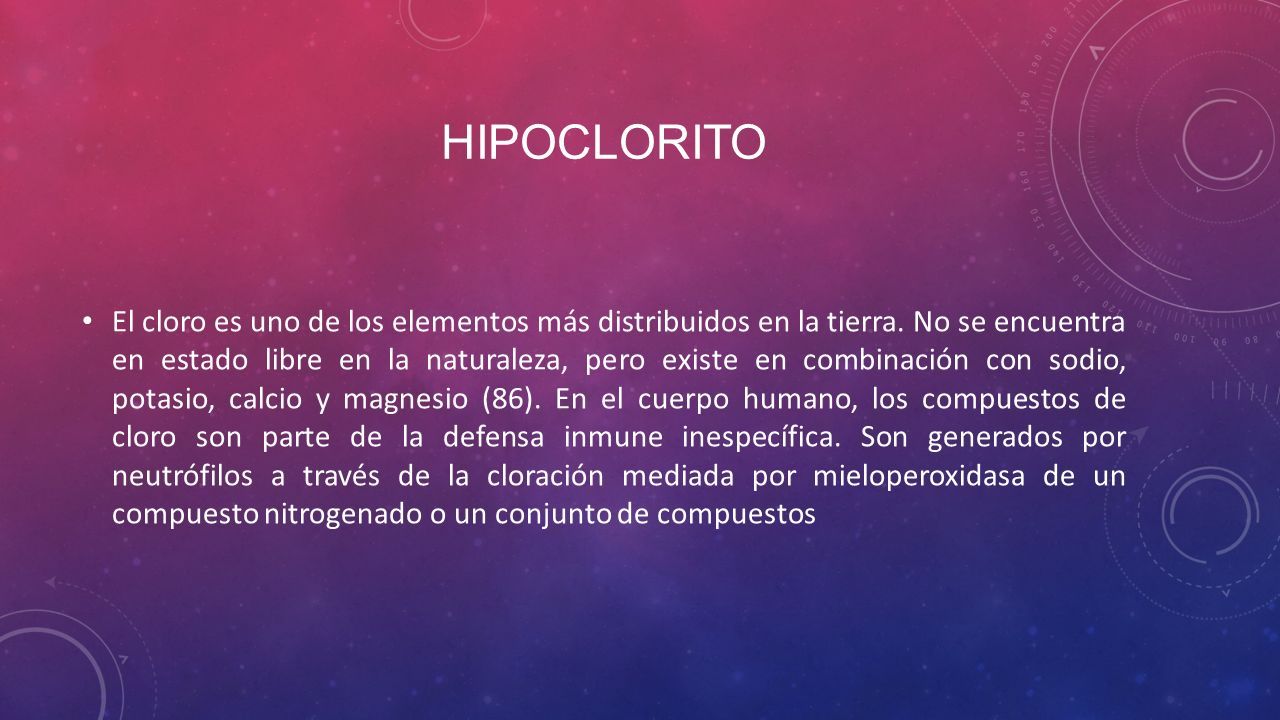 HIPOCLORITO

• El cloro es uno de los elementos más distribuidos en la tierra. No se encuentra en estado libre en la naturaleza, pero existe en combinación con sodio, potasio, calcio y magnesio (86). En el cuerpo humano, los compuestos de cloro son parte de la defensa inmune inespecífica. Son generados por neutrófilos a través de la cloración mediada por mieloperoxidasa de un compuesto nitrogenado o un conjunto de compuestos